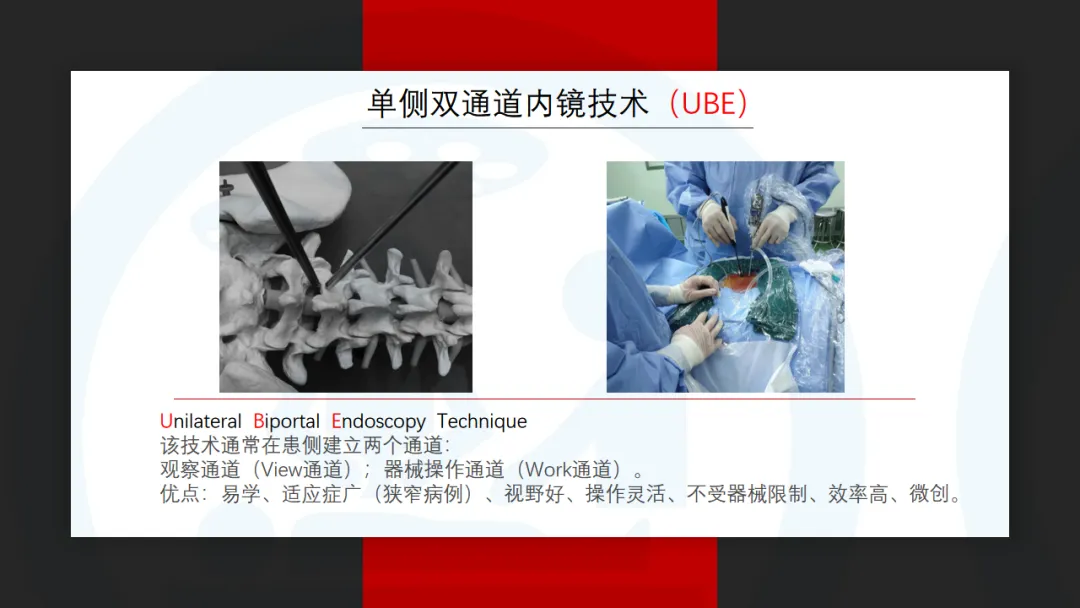 单侧双通道内镜技术（UBE）

Unilateral Biportal Endoscopy Technique
该技术通常在患侧建立两个通道：
观察通道（View通道）；器械操作通道（Work通道）。
优点：易学、适应症广（狭窄病例）、视野好、操作灵活、不受器械限制、效率高、微创。